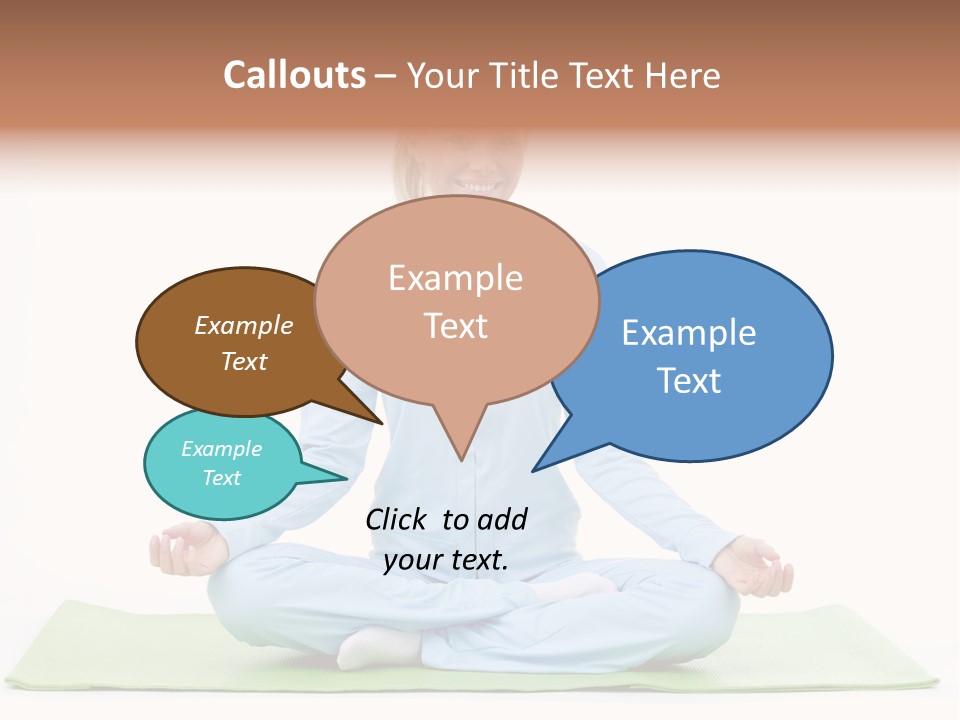 Callouts – Your Title Text Here

Example Text

Example Text

Example Text

Example Text

Click to add your text.